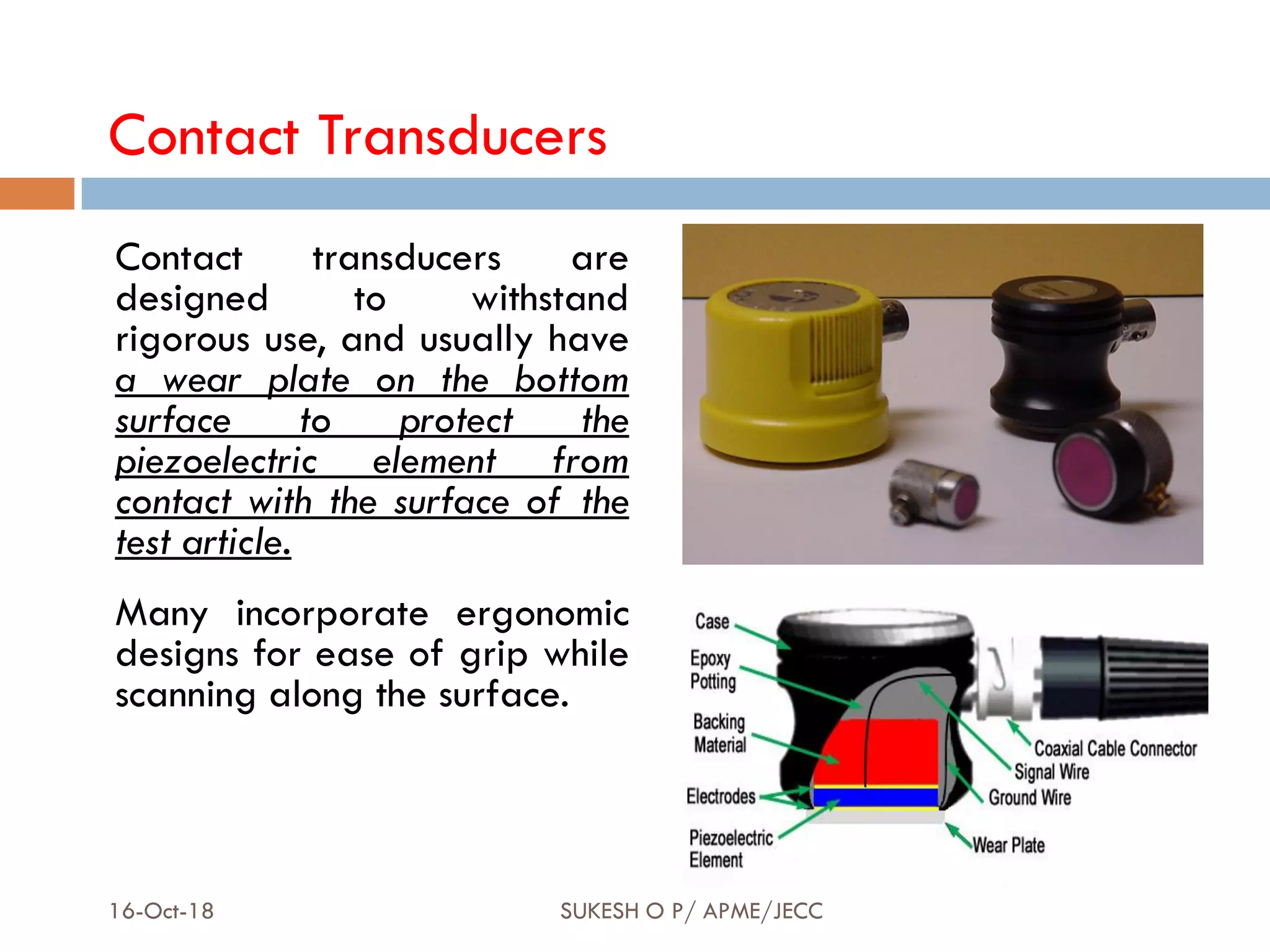 Contact Transducers

Contact transducers are designed to withstand rigorous use, and usually have a wear plate on the bottom surface to protect the piezoelectric element from contact with the surface of the test article.

Many incorporate ergonomic designs for ease of grip while scanning along the surface.

Case
Epoxy Potting
Backing Material
Electrodes
Piezoelectric Element
Coaxial Cable Connector
Signal Wire
Ground Wire
Wear Plate

16-Oct-18
SUKESH O P/ APME/JECC